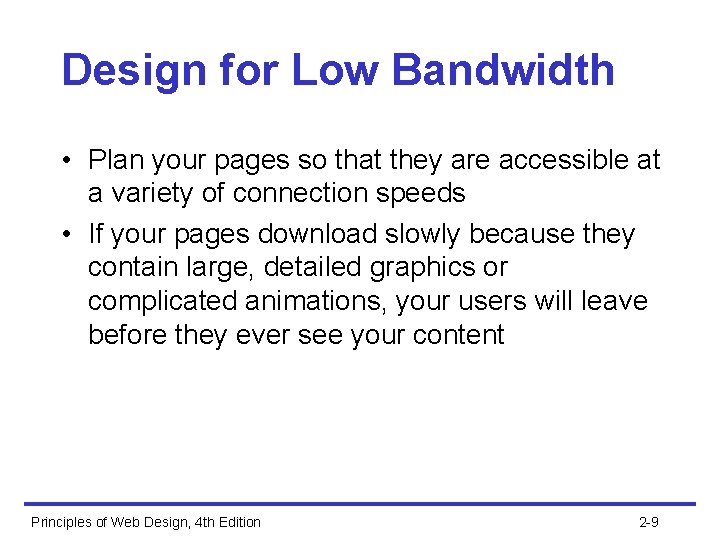 Design for Low Bandwidth

• Plan your pages so that they are accessible at a variety of connection speeds

• If your pages download slowly because they contain large, detailed graphics or complicated animations, your users will leave before they ever see your content

Principles of Web Design, 4th Edition

2-9